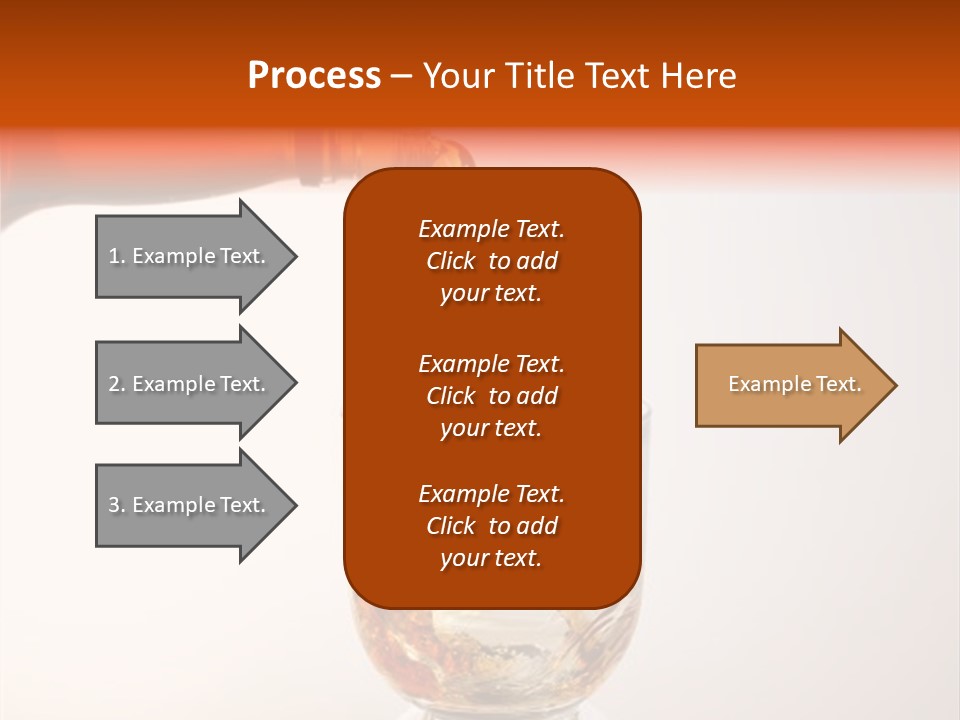 Process – Your Title Text Here

1. Example Text.

2. Example Text.

3. Example Text.

Example Text. Click to add your text.

Example Text. Click to add your text.

Example Text. Click to add your text.

Example Text.